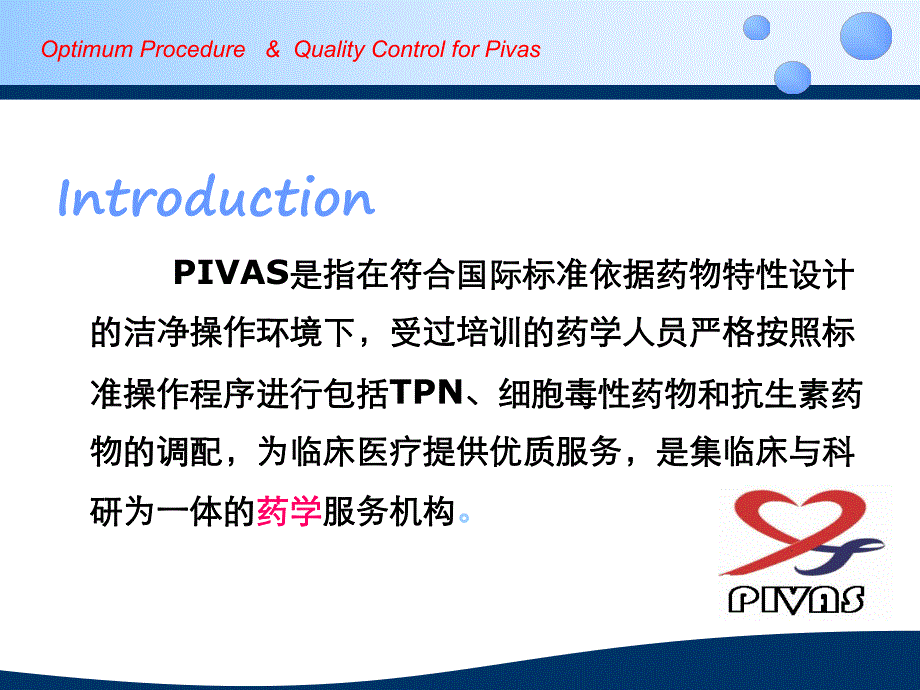 Optimum Procedure & Quality Control for Pivas

Introduction

PIVAS是指在符合国际标准依据药物特性设计的洁净操作环境下，受过培训的药学人员严格按照标准操作程序进行包括TPN、细胞毒性药物和抗生素药物的调配，为临床医疗提供优质服务，是集临床与科研为一体的药学服务机构。

PIVAS